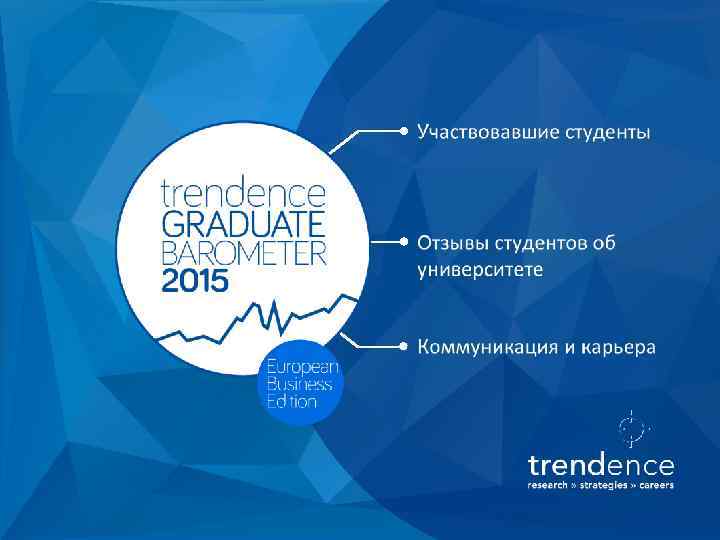 trendence
GRADUATE
BAROMETER
2015

European
Business
Edition

Участвовавшие студенты

Отзывы студентов об университете

Коммуникация и карьера

trendence
research » strategies » careers